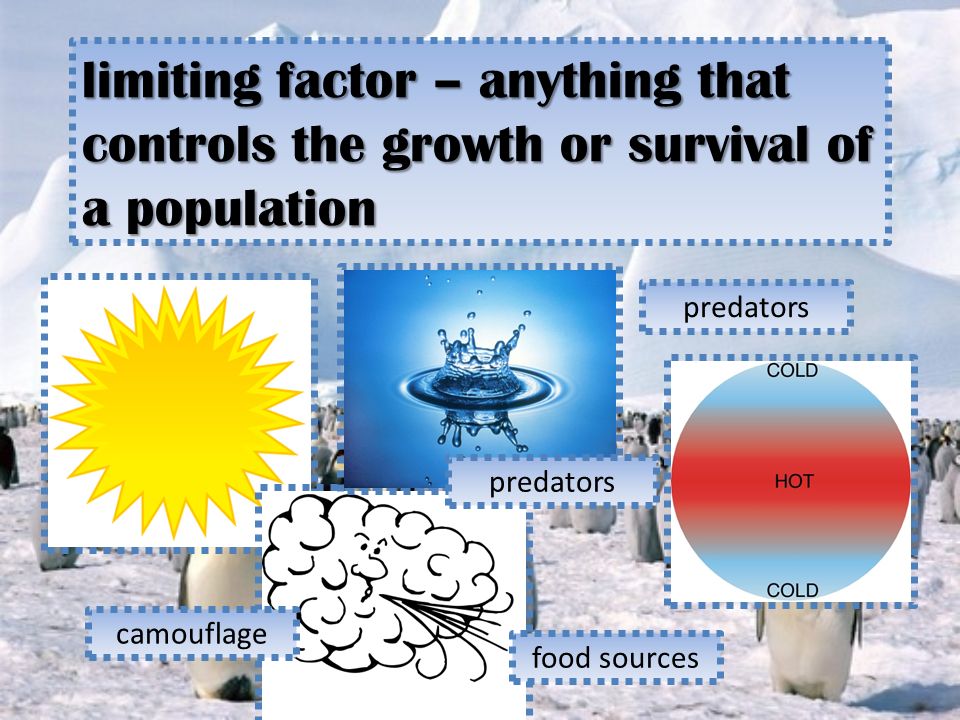 limiting factor – anything that controls the growth or survival of a population

predators

COLD

HOT

COLD

predators

camouflage

food sources